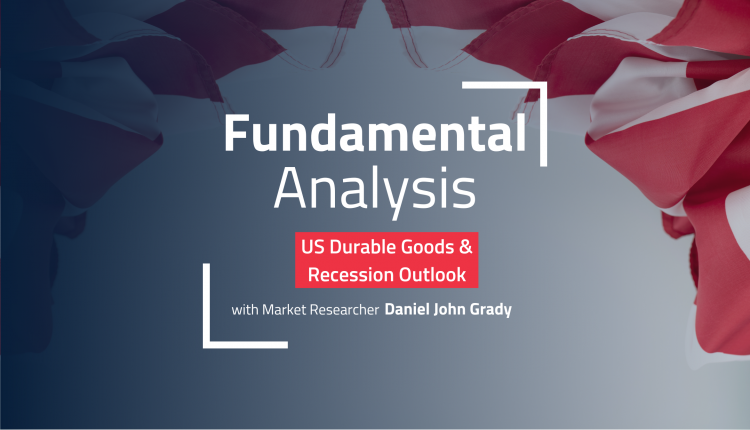 Fundamental
Analysis

US Durable Goods &
Recession Outlook

with Market Researcher Daniel John Grady